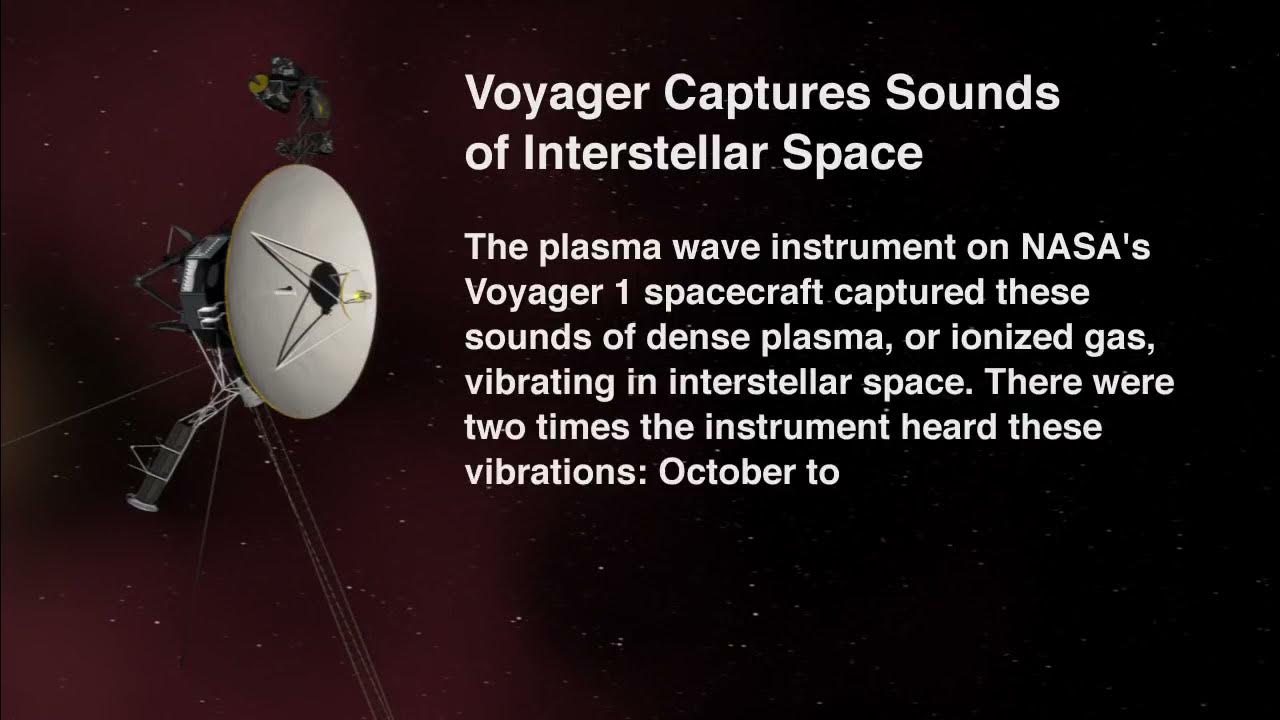 Voyager Captures Sounds of Interstellar Space

The plasma wave instrument on NASA's Voyager 1 spacecraft captured these sounds of dense plasma, or ionized gas, vibrating in interstellar space. There were two times the instrument heard these vibrations: October to